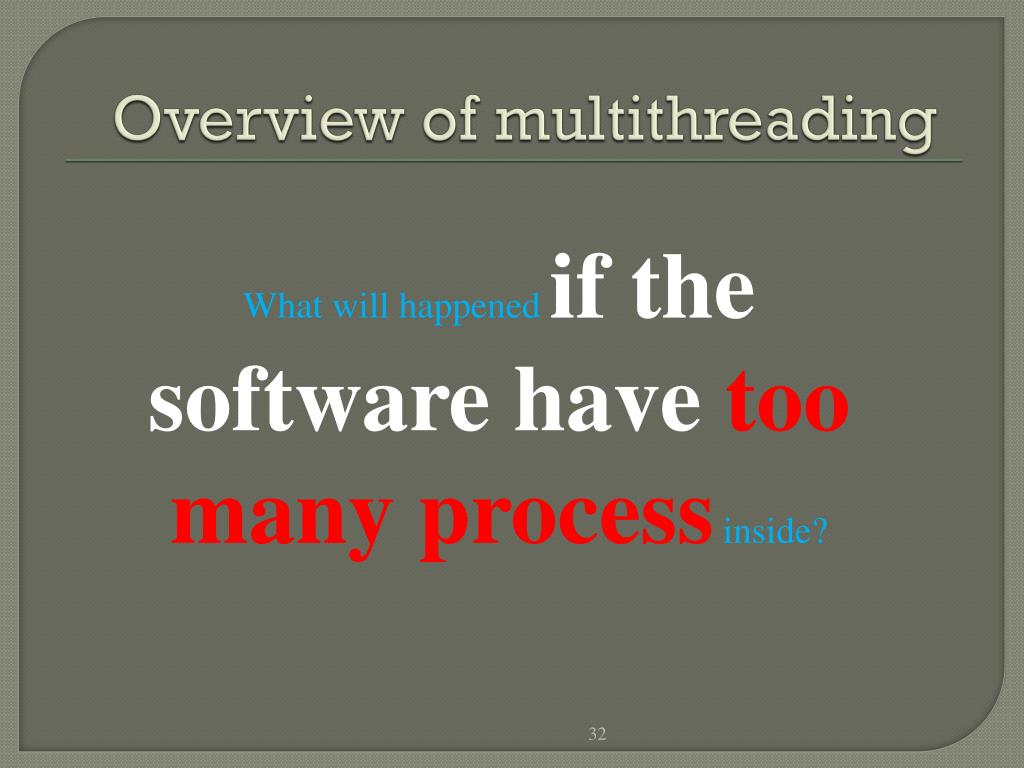 Overview of multithreading

What will happened if the software have too many process inside?

32